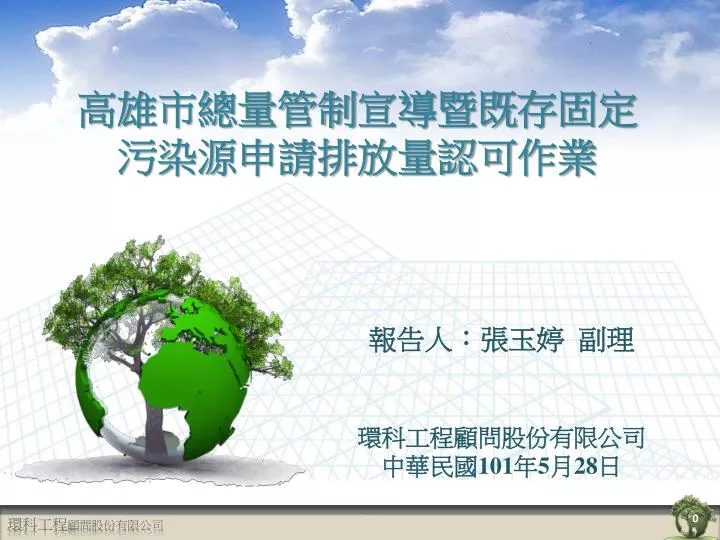 高雄市總量管制宣導暨既存固定污染源申請排放量認可作業

報告人：張玉婷 副理

環科工程顧問股份有限公司
中華民國101年5月28日

環科工程顧問股份有限公司

0